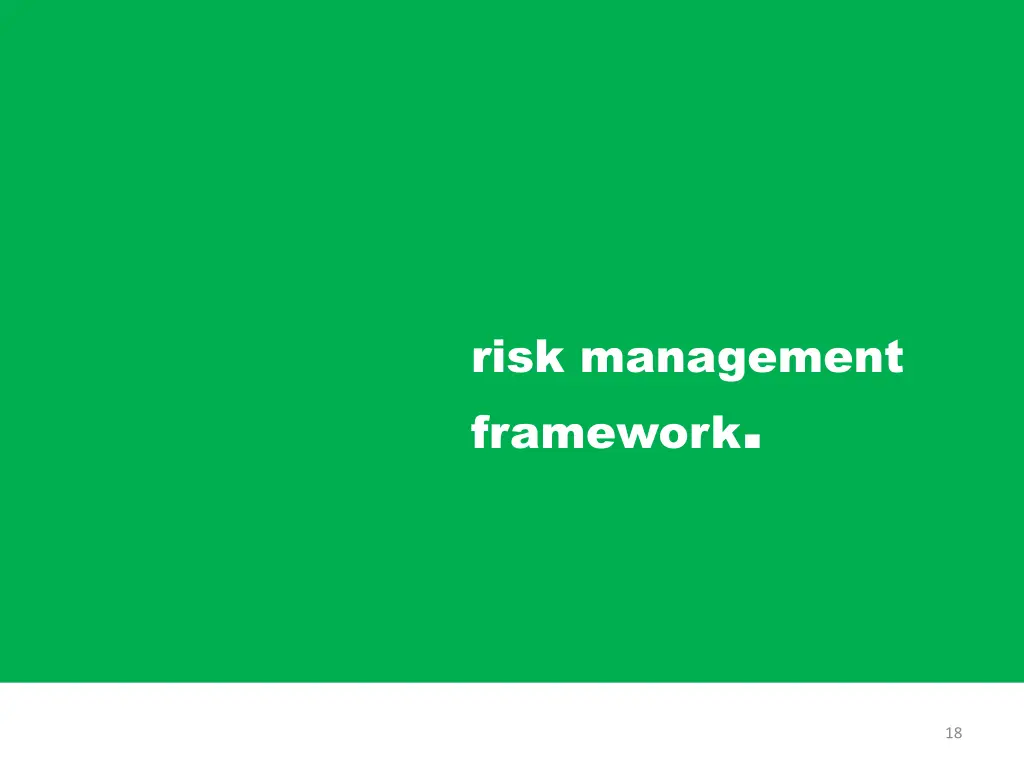 risk management framework.

18